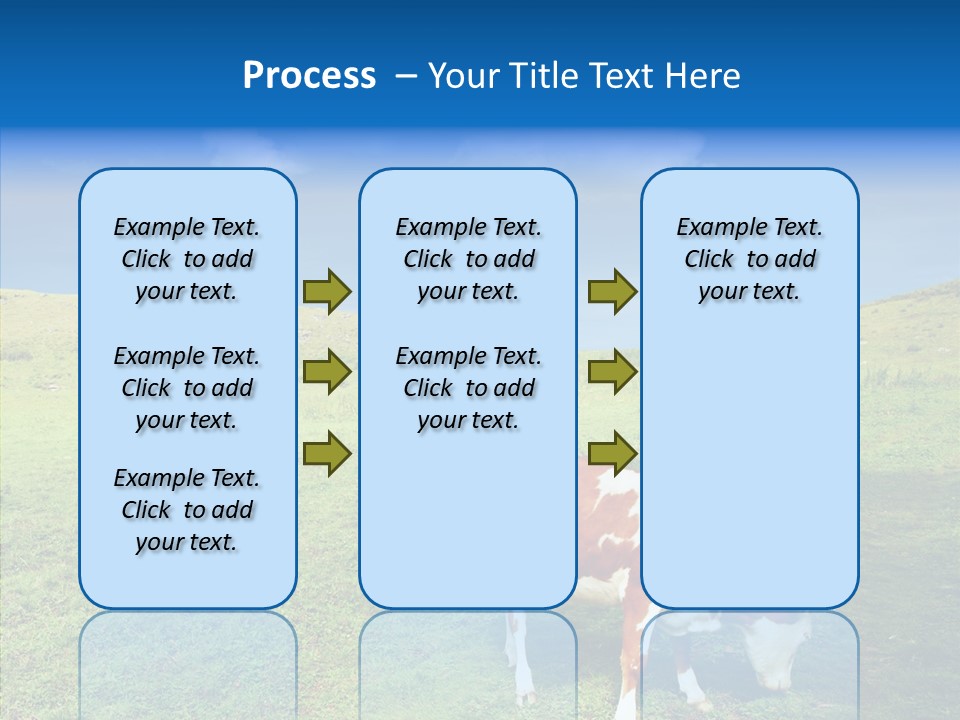 Process – Your Title Text Here

Example Text. Click to add your text.

Example Text. Click to add your text.

Example Text. Click to add your text.

Example Text. Click to add your text.

Example Text. Click to add your text.

Example Text. Click to add your text.